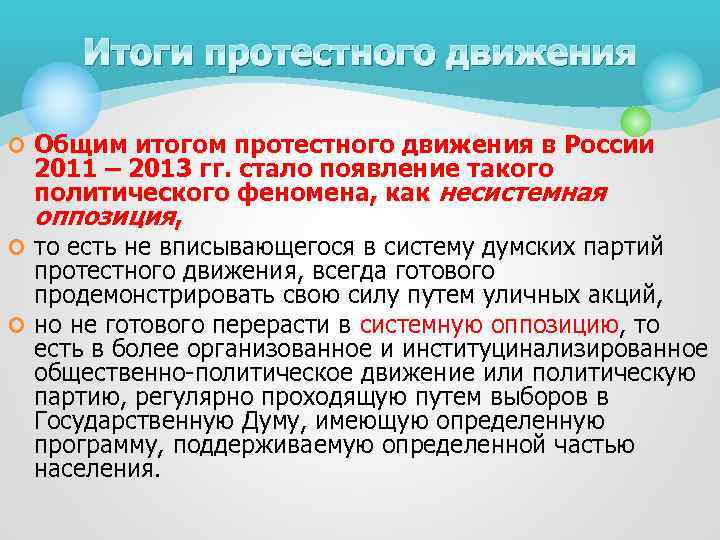 Итоги протестного движения

Общим итогом протестного движения в России 2011 – 2013 гг. стало появление такого политического феномена, как несистемная оппозиция,

то есть не вписывающегося в систему думских партий протестного движения, всегда готового продемонстрировать свою силу путем уличных акций,

но не готового перерасти в системную оппозицию, то есть в более организованное и институцинализированное общественно-политическое движение или политическую партию, регулярно проходящую путем выборов в Государственную Думу, имеющую определенную программу, поддерживаемую определенной частью населения.